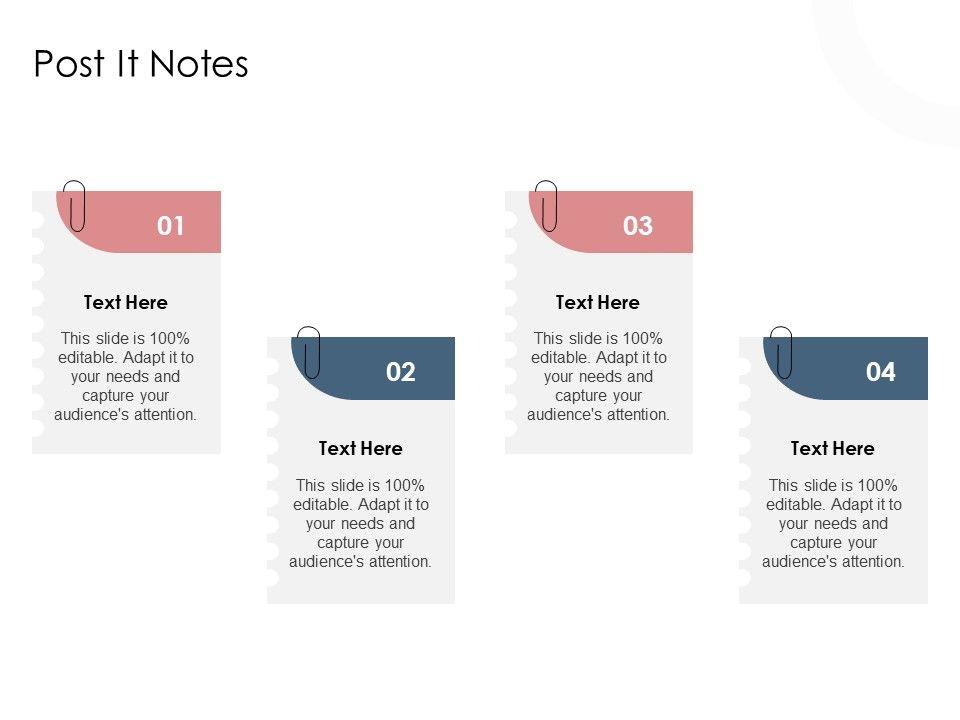 Post It Notes

01

Text Here

This slide is 100% editable. Adapt it to your needs and capture your audience's attention.

02

Text Here

This slide is 100% editable. Adapt it to your needs and capture your audience's attention.

03

Text Here

This slide is 100% editable. Adapt it to your needs and capture your audience's attention.

04

Text Here

This slide is 100% editable. Adapt it to your needs and capture your audience's attention.